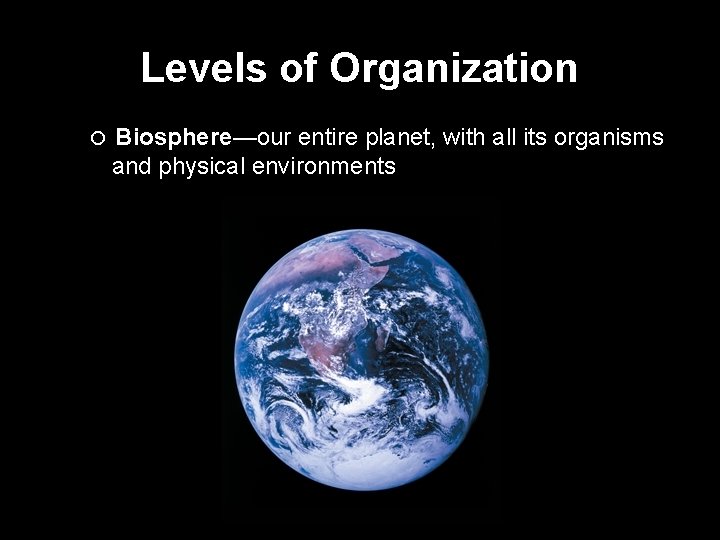 Levels of Organization

○ Biosphere—our entire planet, with all its organisms and physical environments